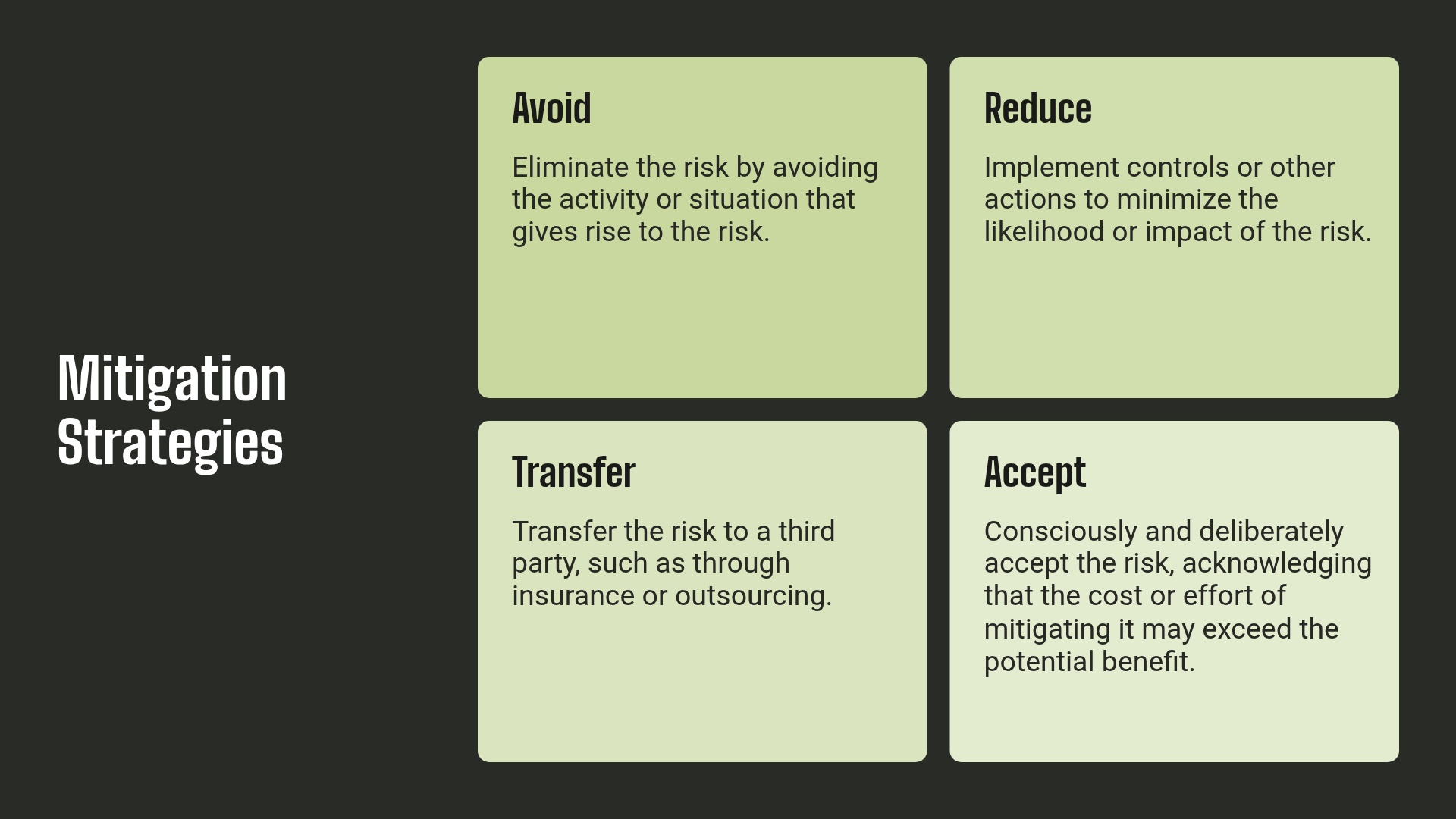 Mitigation Strategies

Avoid

Eliminate the risk by avoiding the activity or situation that gives rise to the risk.

Reduce

Implement controls or other actions to minimize the likelihood or impact of the risk.

Transfer

Transfer the risk to a third party, such as through insurance or outsourcing.

Accept

Consciously and deliberately accept the risk, acknowledging that the cost or effort of mitigating it may exceed the potential benefit.